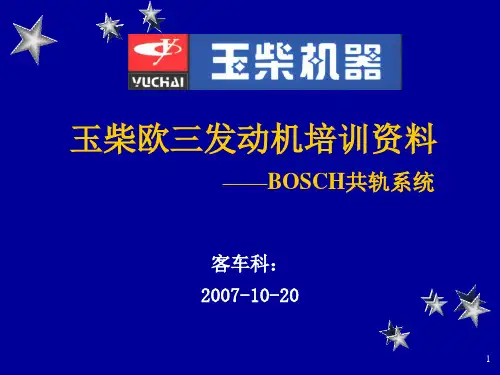 YUCHAI 玉柴机器

玉柴欧三发动机培训资料

——BOSCH共轨系统

客车科:

2007-10-20

1